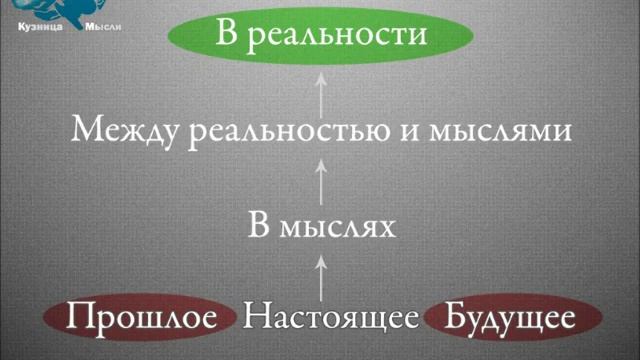 Кузница Мысли

В реальности

Между реальностью и мыслями

В мыслях

Прошлое Настоящее Будущее